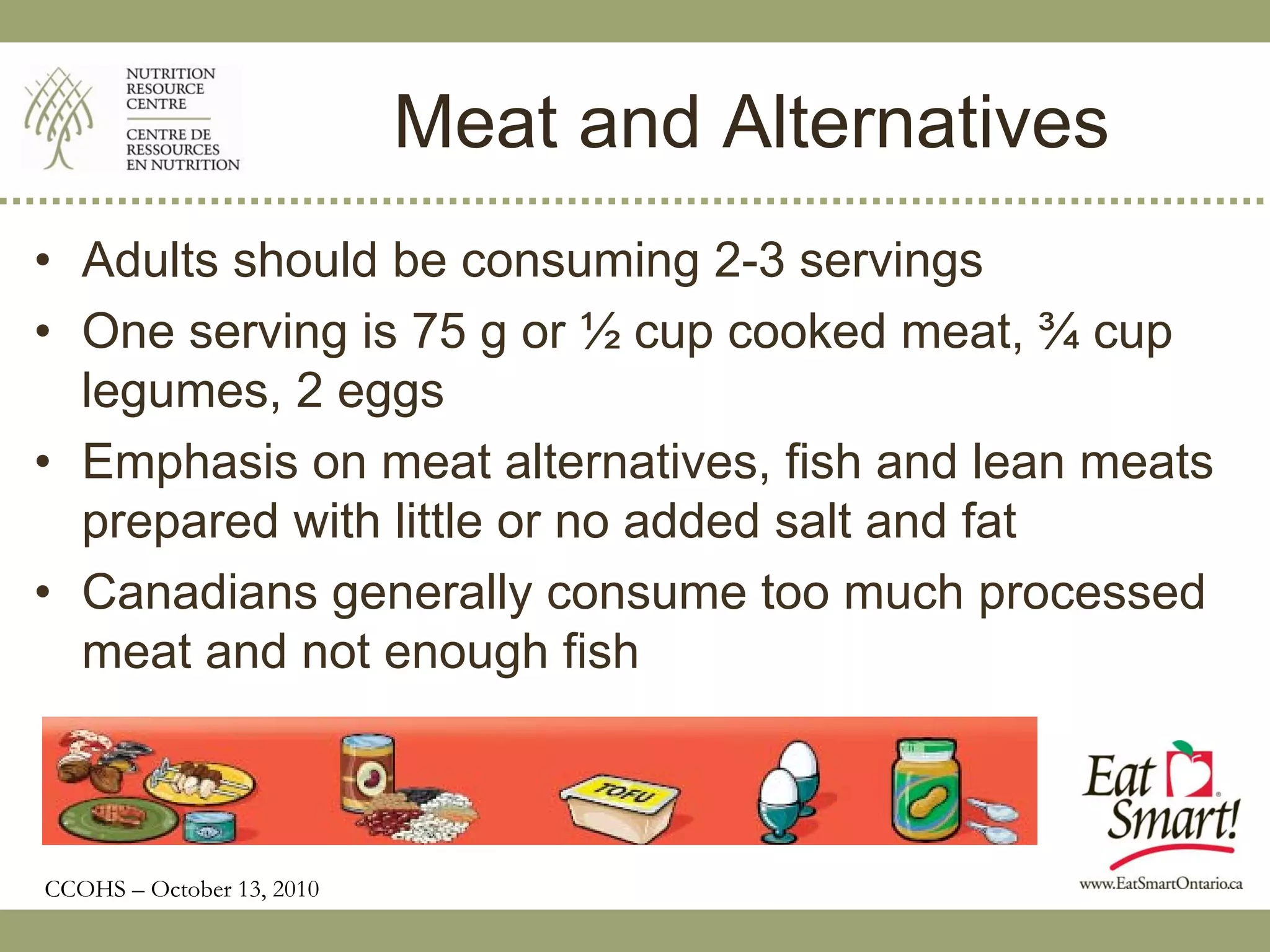 NUTRITION RESOURCE CENTRE
CENTRE DE RESSOURCES EN NUTRITION

Meat and Alternatives

• Adults should be consuming 2-3 servings
• One serving is 75 g or ½ cup cooked meat, ¾ cup legumes, 2 eggs
• Emphasis on meat alternatives, fish and lean meats prepared with little or no added salt and fat
• Canadians generally consume too much processed meat and not enough fish

TOFU

Eat Smart!
www.EatSmartOntario.ca

CCOHS – October 13, 2010